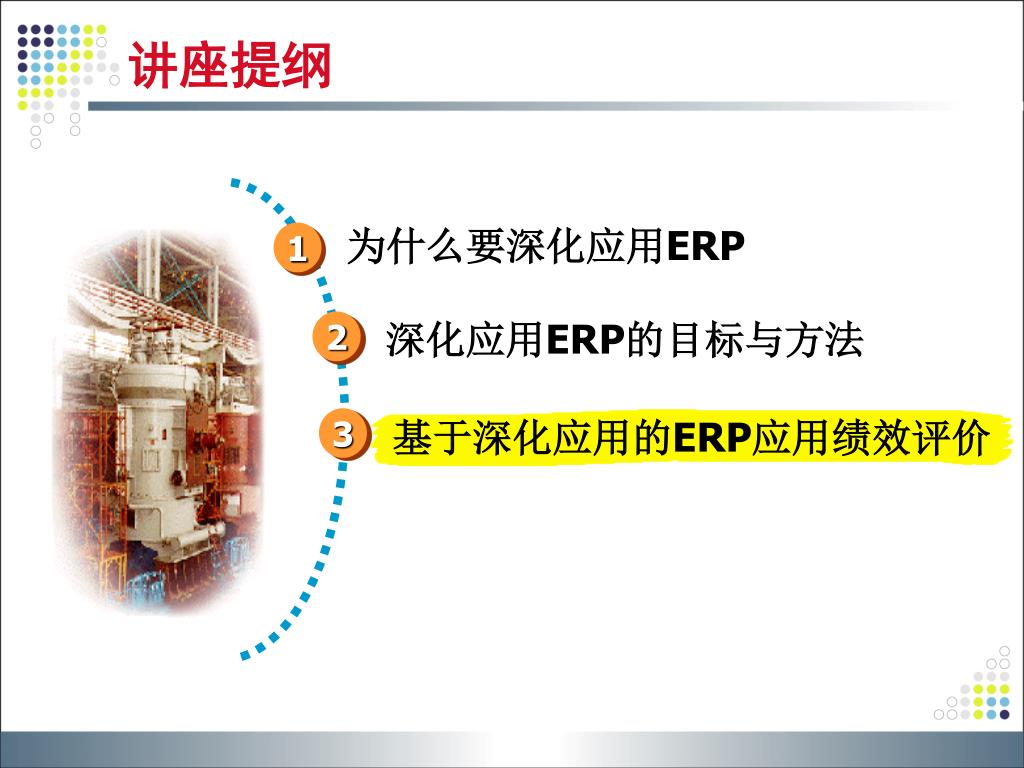 讲座提纲

1 为什么要深化应用ERP

2 深化应用ERP的目标与方法

3 基于深化应用的ERP应用绩效评价